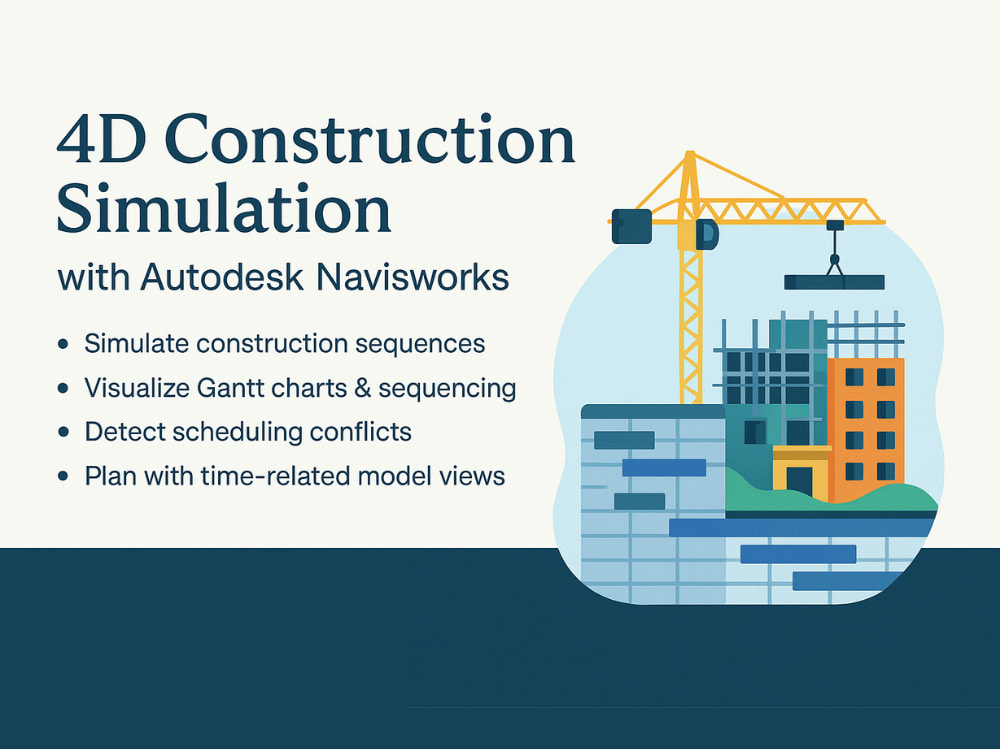 4D Construction Simulation

with Autodesk Navisworks

• Simulate construction sequences
• Visualize Gantt charts & sequencing
• Detect scheduling conflicts
• Plan with time-related model views